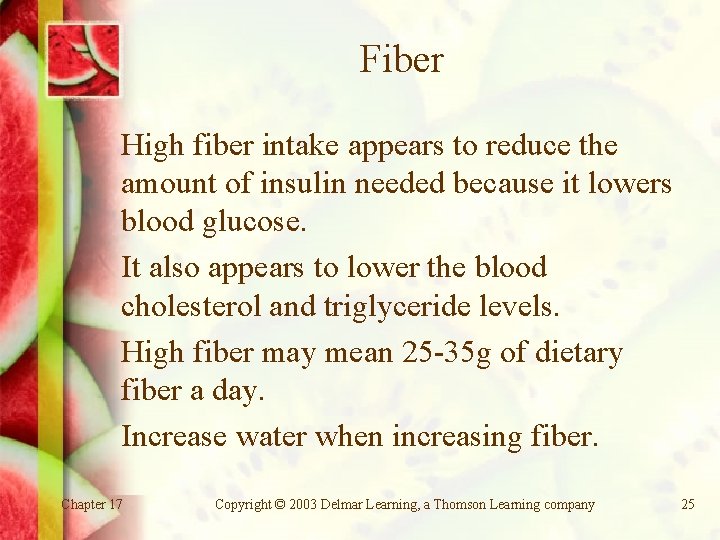 Fiber

High fiber intake appears to reduce the amount of insulin needed because it lowers blood glucose.

It also appears to lower the blood cholesterol and triglyceride levels.

High fiber may mean 25-35g of dietary fiber a day.

Increase water when increasing fiber.

Chapter 17

Copyright © 2003 Delmar Learning, a Thomson Learning company

25